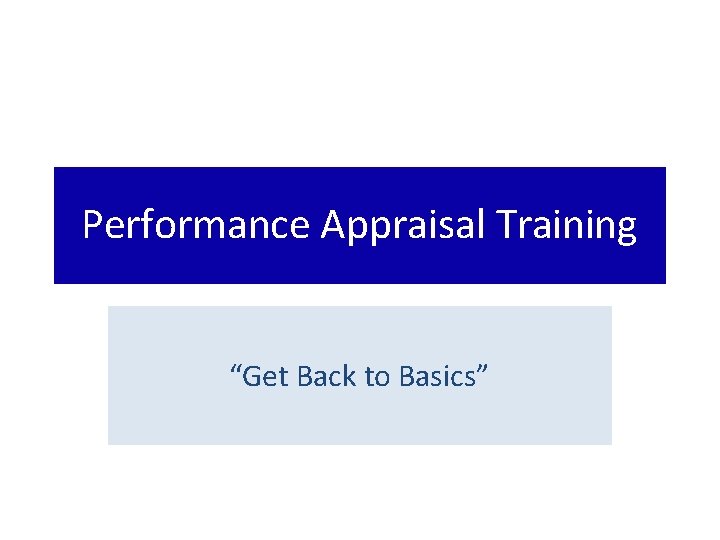 Performance Appraisal Training

“Get Back to Basics”